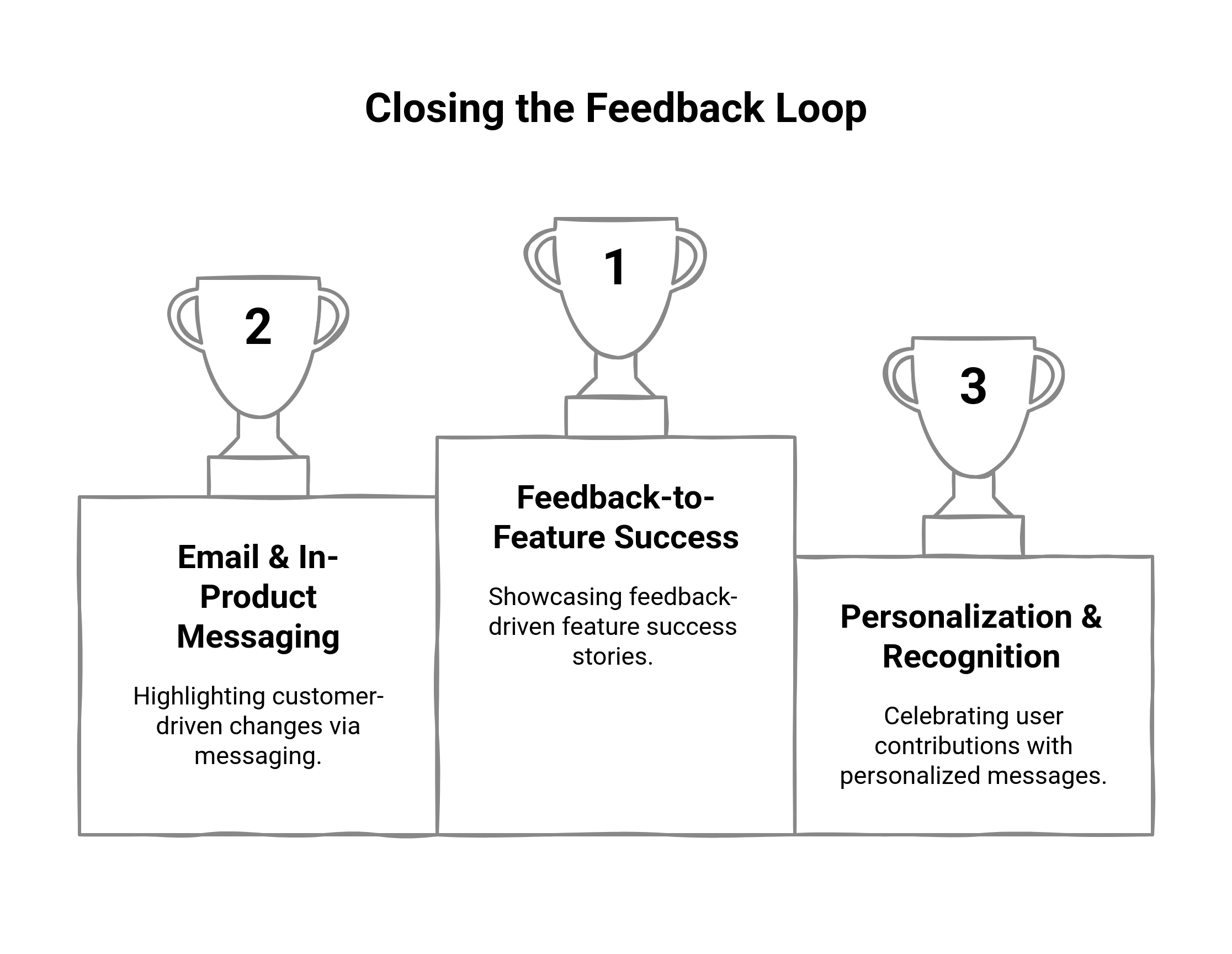 Closing the Feedback Loop

2

Email & In-Product Messaging

Highlighting customer-driven changes via messaging.

1

Feedback-to-Feature Success

Showcasing feedback-driven feature success stories.

3

Personalization & Recognition

Celebrating user contributions with personalized messages.